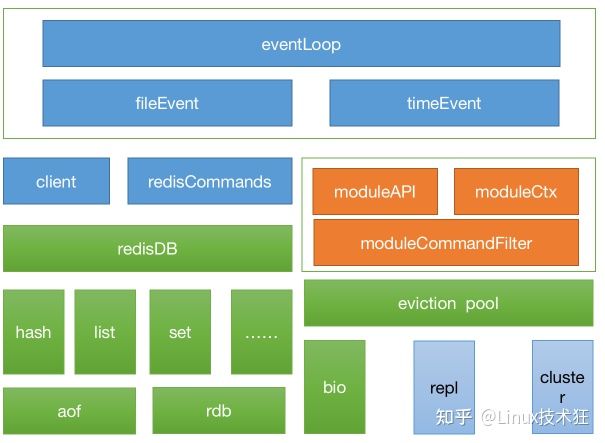 eventLoop

fileEvent

timeEvent

client

redisCommands

moduleAPI

moduleCtx

moduleCommandFilter

redisDB

hash

list

set

……

eviction pool

aof

rdb

bio

repl

cluster

知乎 @Linux技术狂